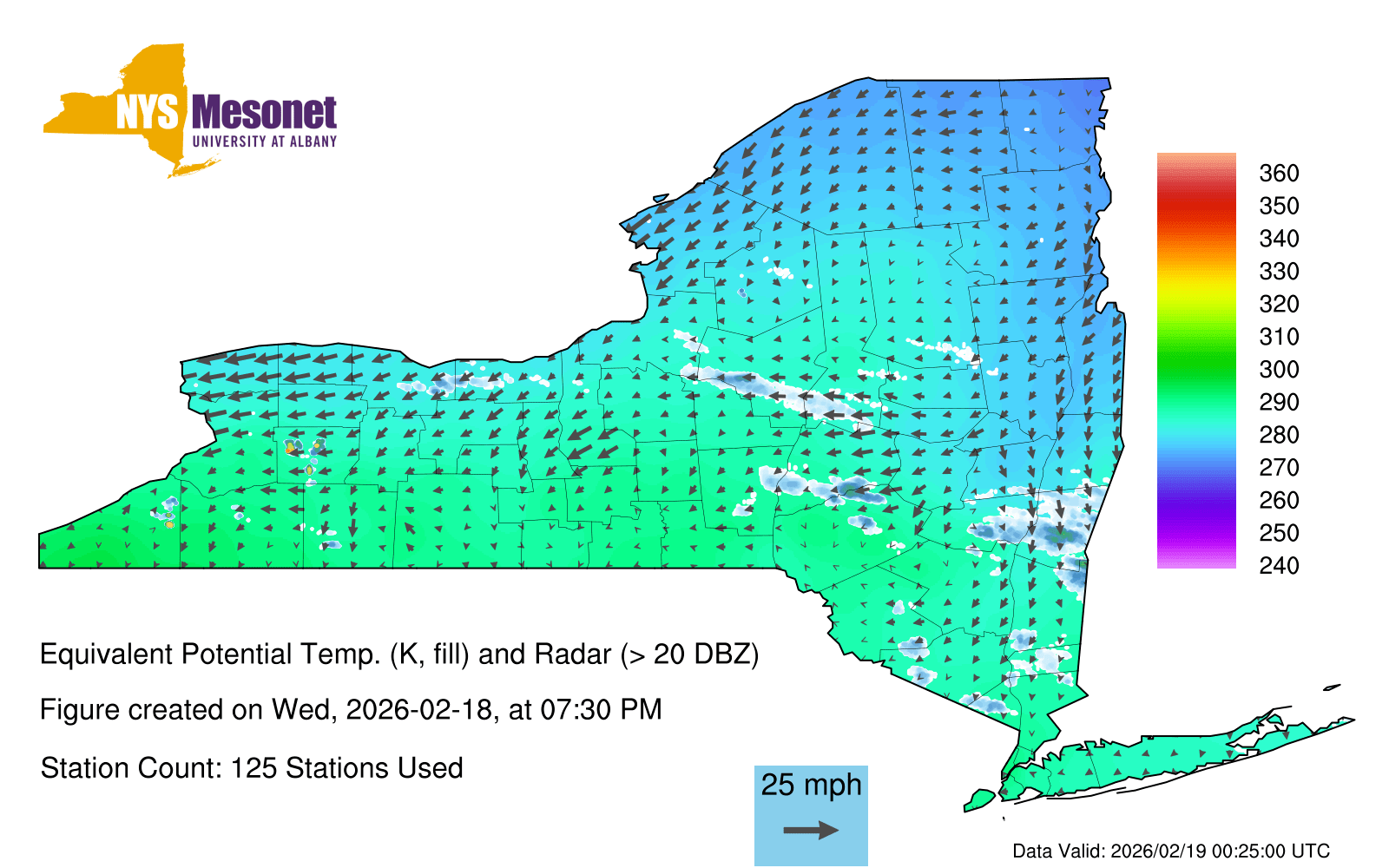 NYS Mesonet
UNIVERSITY AT ALBANY

360
350
340
330
320
310
300
290
280
270
260
250
240

Equivalent Potential Temp. (K, fill) and Radar (> 20 DBZ)

Figure created on Wed, 2026-02-18, at 07:30 PM

Station Count: 125 Stations Used

25 mph

Data Valid: 2026/02/19 00:25:00 UTC